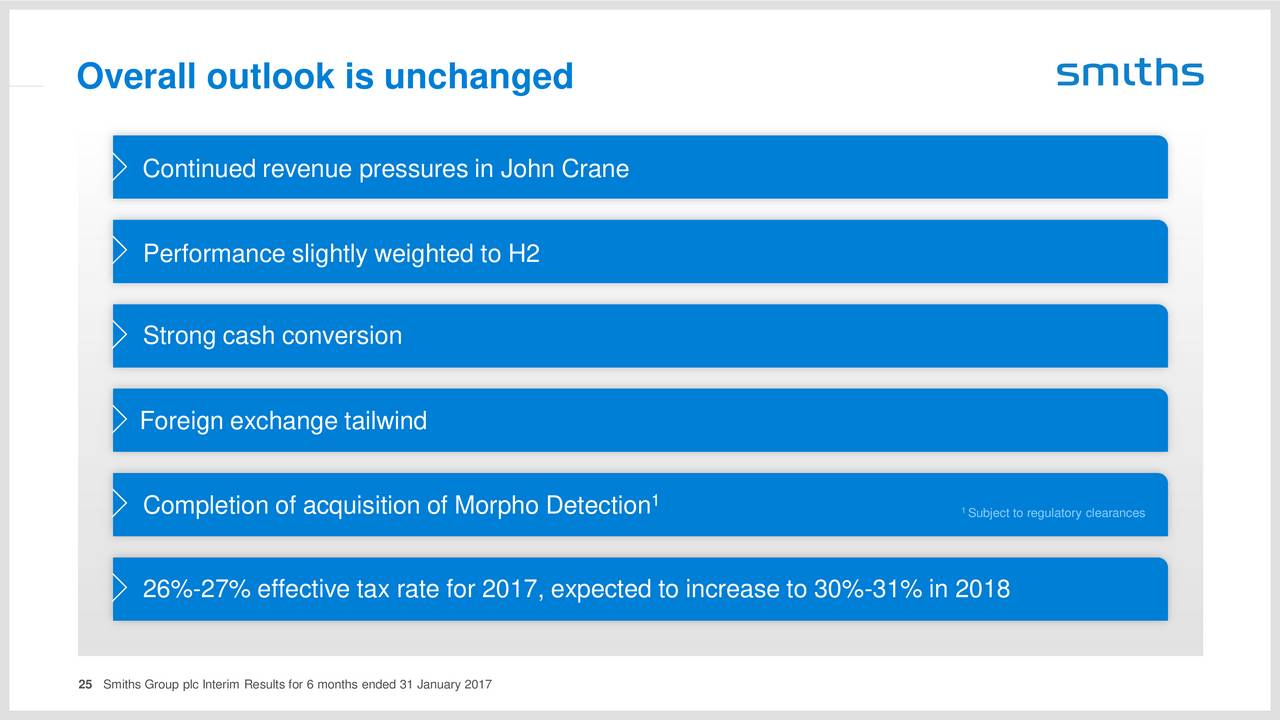 Overall outlook is unchanged

smiths

Continued revenue pressures in John Crane

Performance slightly weighted to H2

Strong cash conversion

Foreign exchange tailwind

Completion of acquisition of Morpho Detection$^1$

$^1$ Subject to regulatory clearances

26%-27% effective tax rate for 2017, expected to increase to 30%-31% in 2018

25 Smiths Group plc Interim Results for 6 months ended 31 January 2017